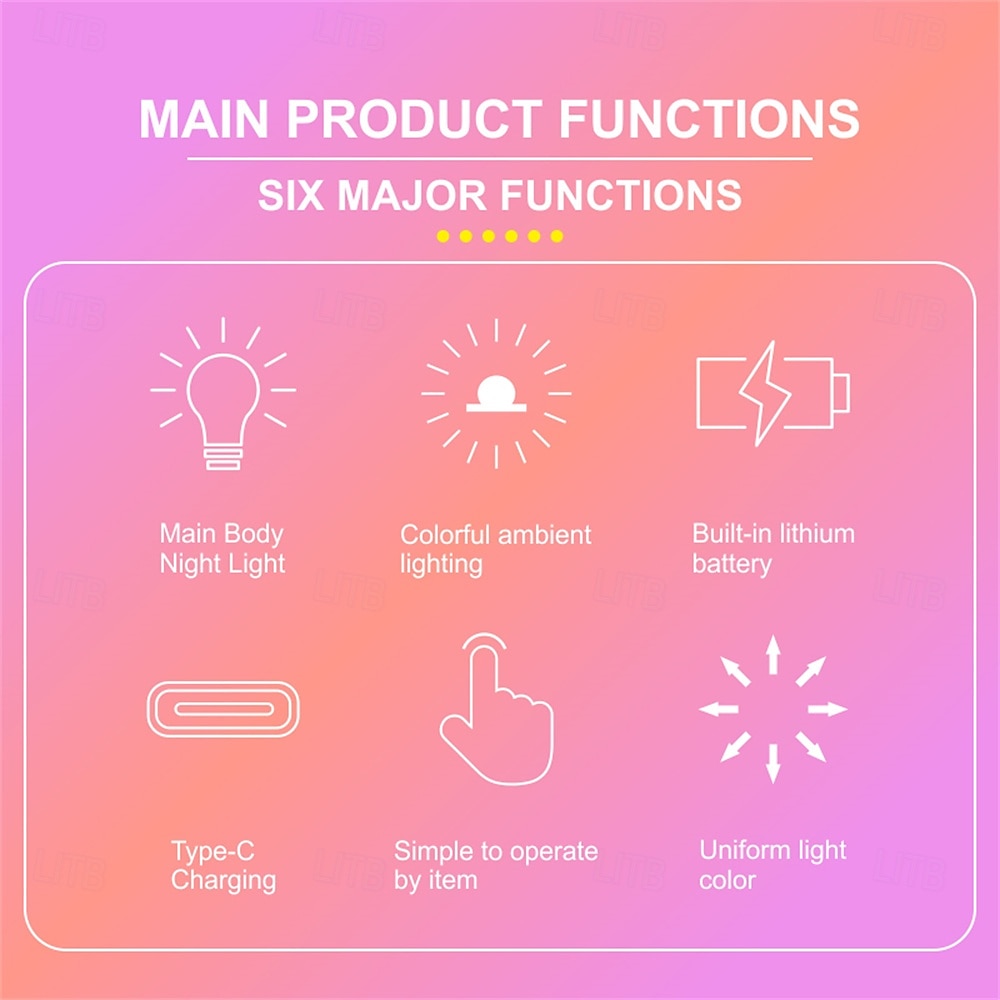 MAIN PRODUCT FUNCTIONS

SIX MAJOR FUNCTIONS

Main Body Night Light

Colorful ambient lighting

Built-in lithium battery

Type-C Charging

Simple to operate by item

Uniform light color

LITB